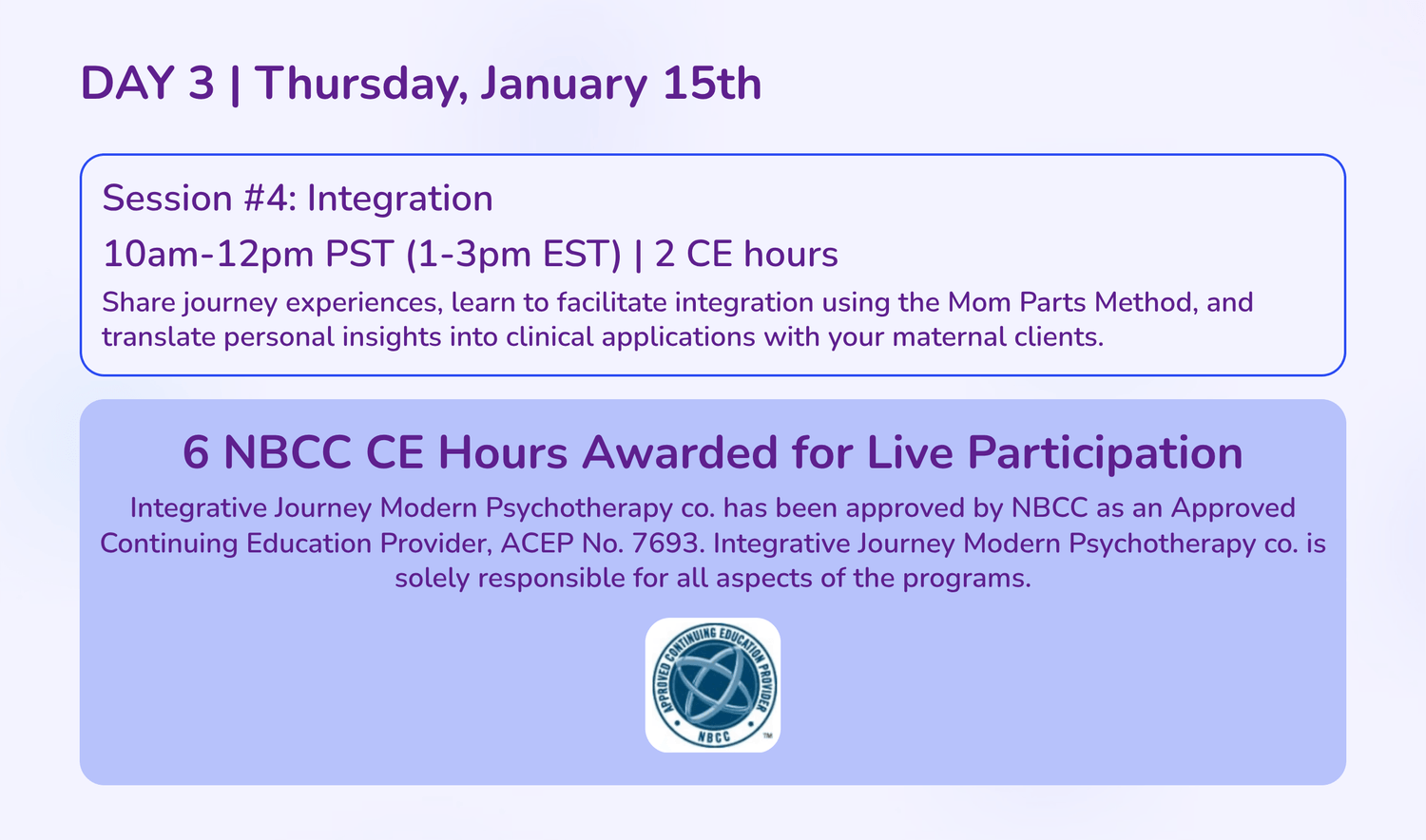 DAY 3 | Thursday, January 15th

Session #4: Integration

10am-12pm PST (1-3pm EST) | 2 CE hours

Share journey experiences, learn to facilitate integration using the Mom Parts Method, and translate personal insights into clinical applications with your maternal clients.

6 NBCC CE Hours Awarded for Live Participation

Integrative Journey Modern Psychotherapy co. has been approved by NBCC as an Approved Continuing Education Provider, ACEP No. 7693. Integrative Journey Modern Psychotherapy co. is solely responsible for all aspects of the programs.

APPROVED CONTINUING EDUCATION PROVIDER NBCC ™